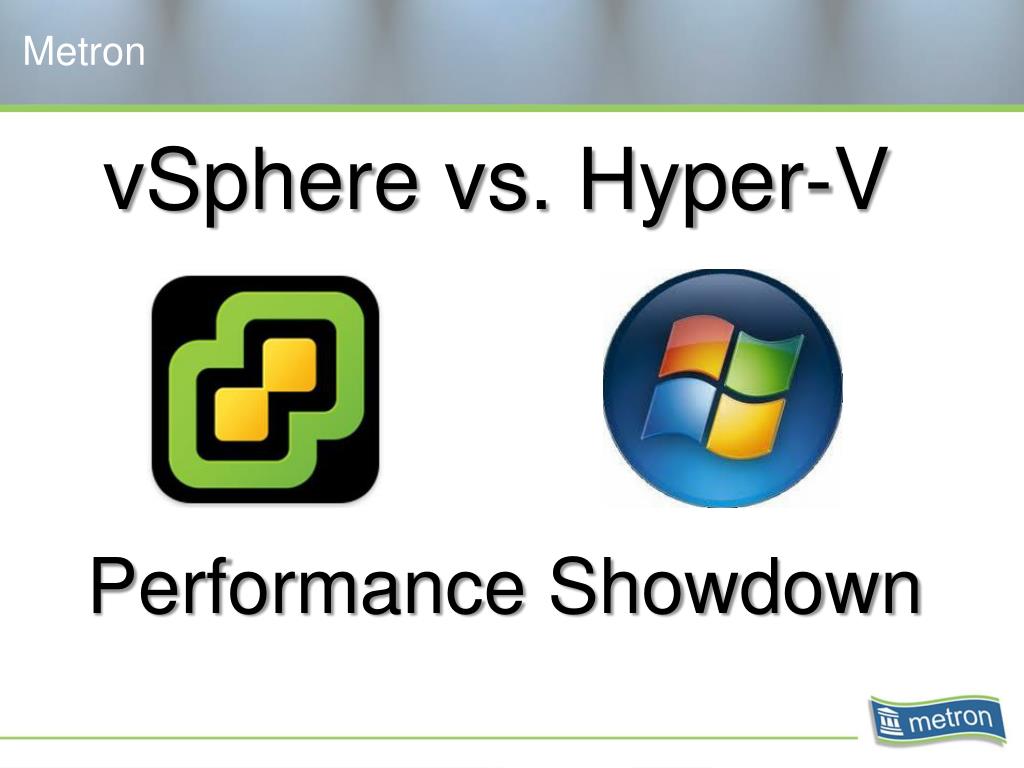 Metron

vSphere vs. Hyper-V

Performance Showdown

metron